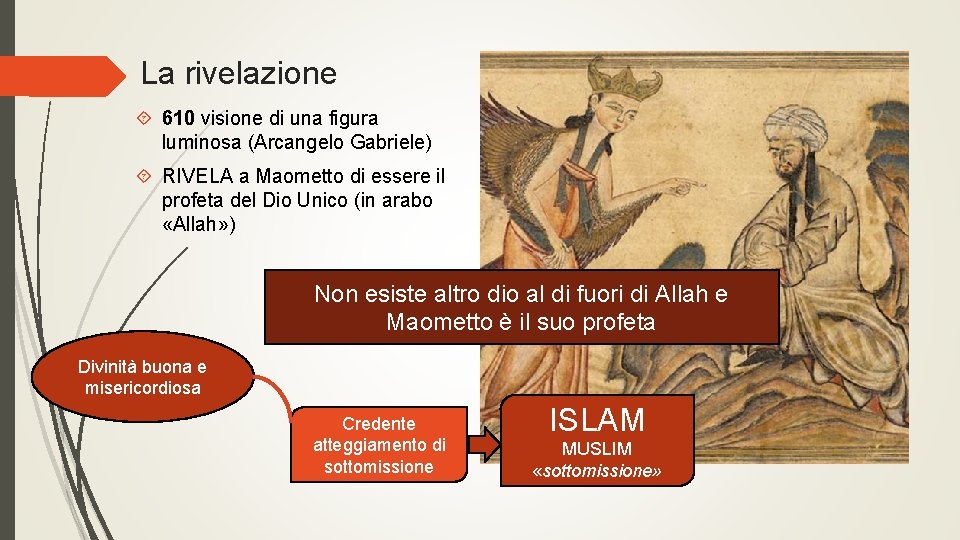 La rivelazione

610 visione di una figura luminosa (Arcangelo Gabriele)

RIVELA a Maometto di essere il profeta del Dio Unico (in arabo «Allah»)

Non esiste altro dio al di fuori di Allah e Maometto è il suo profeta

Divinità buona e misericordiosa

Credente atteggiamento di sottomissione

ISLAM
MUSLIM
«sottomissione»